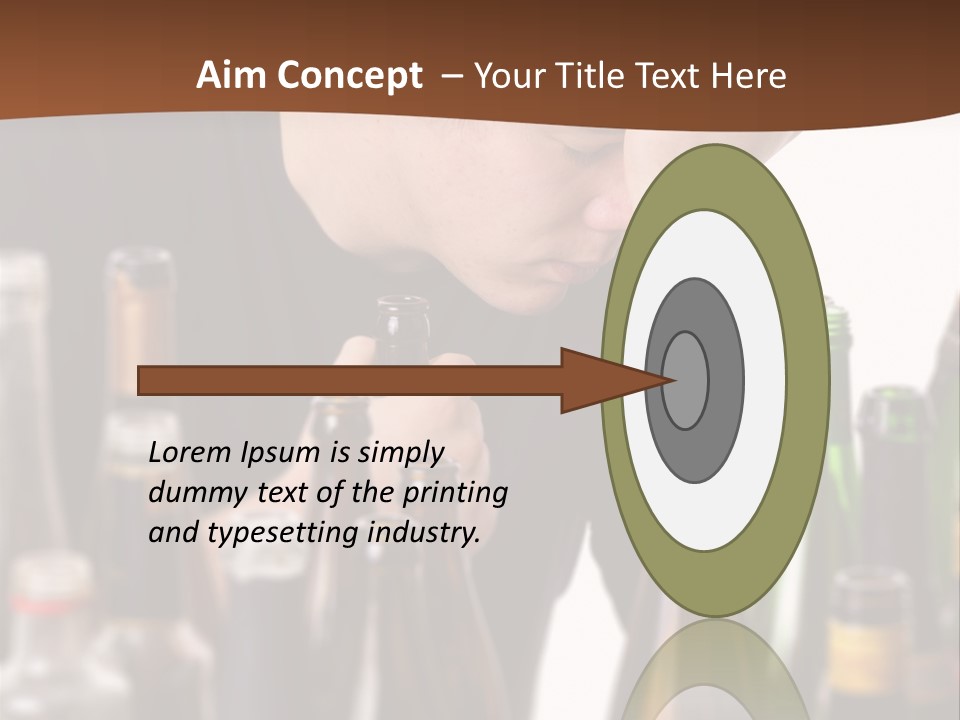 Aim Concept – Your Title Text Here

Lorem Ipsum is simply dummy text of the printing and typesetting industry.